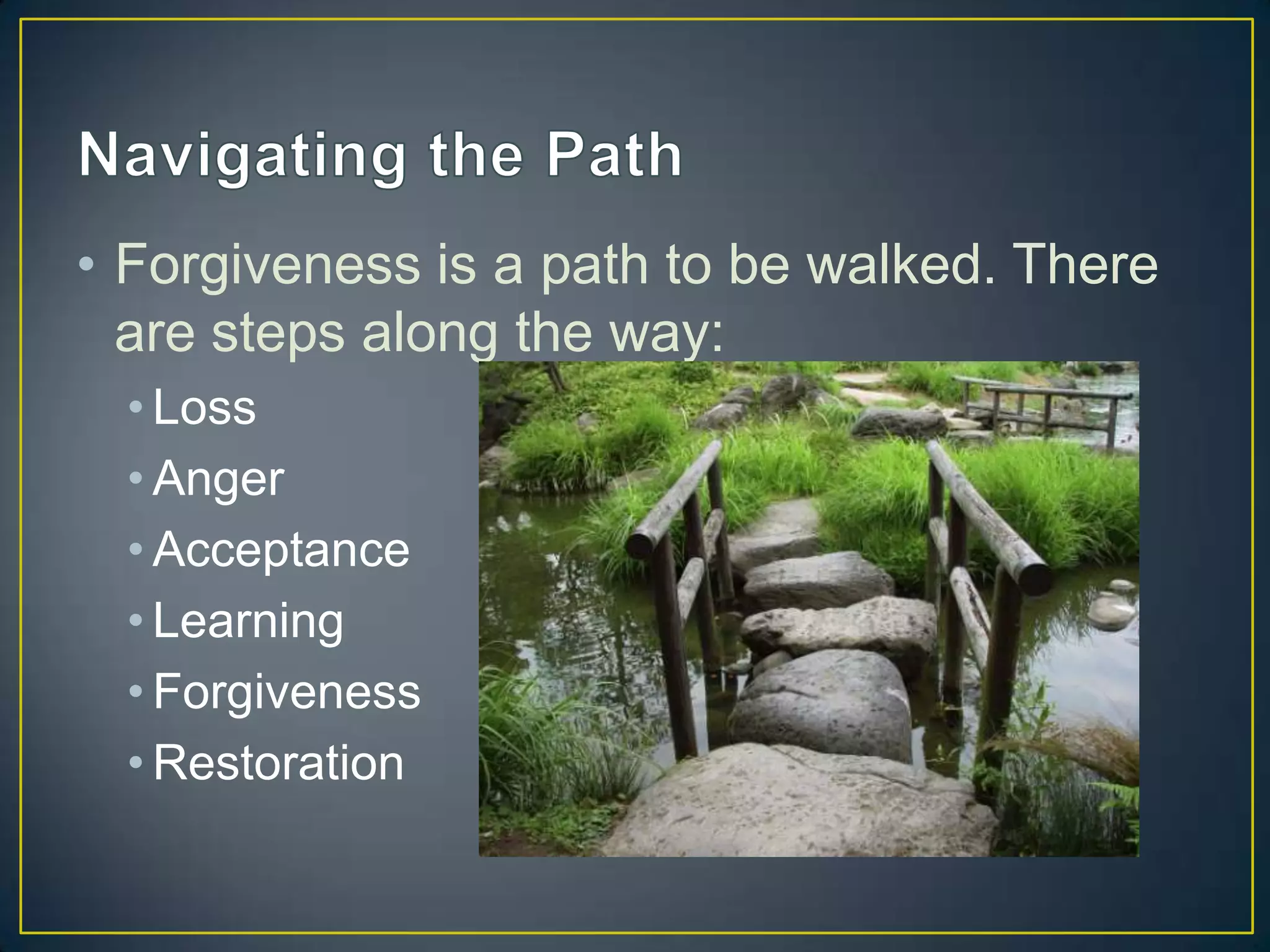 Navigating the Path

• Forgiveness is a path to be walked. There are steps along the way:
  • Loss
  • Anger
  • Acceptance
  • Learning
  • Forgiveness
  • Restoration